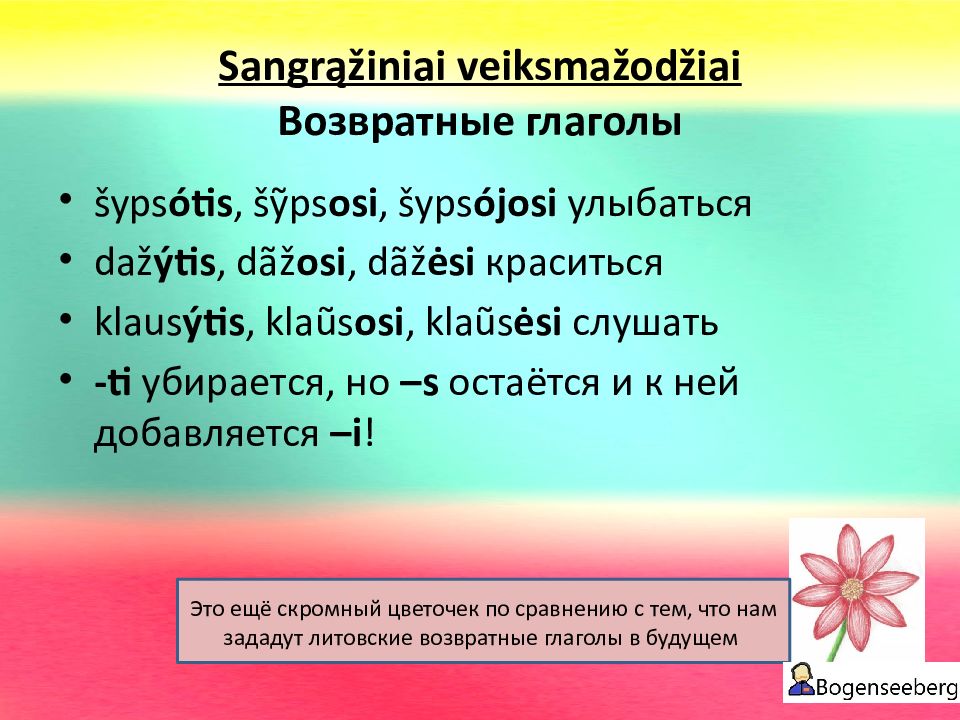 Sangrąžiniai veiksmažodžiai
Возвратные глаголы

• šypsótis, šỹpsosi, šypsójosi улыбаться
• dažýtis, dãžosi, dãžėsi краситься
• klausýtis, klaũsosi, klaũsėsi слушать
• -ti убирается, но –s остаётся и к ней добавляется –i!

Это ещё скромный цветочек по сравнению с тем, что нам зададут литовские возвратные глаголы в будущем

Bogenseeberg